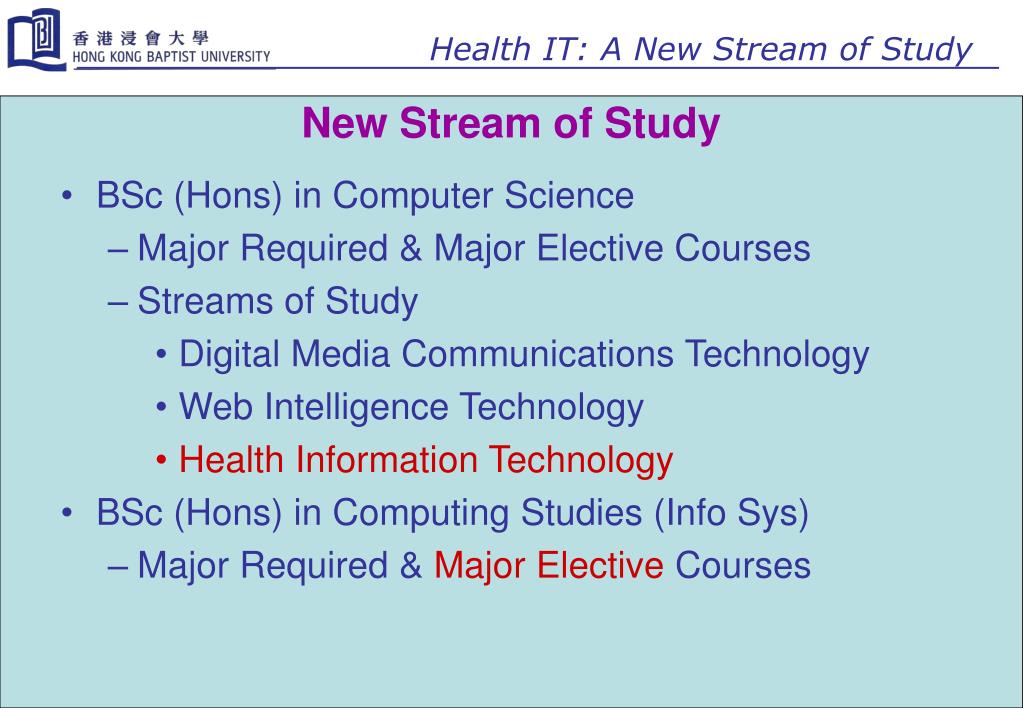 香港浸會大學
HONG KONG BAPTIST UNIVERSITY

Health IT: A New Stream of Study

New Stream of Study

• BSc (Hons) in Computer Science
– Major Required & Major Elective Courses
– Streams of Study
• Digital Media Communications Technology
• Web Intelligence Technology
• Health Information Technology
• BSc (Hons) in Computing Studies (Info Sys)
– Major Required & Major Elective Courses